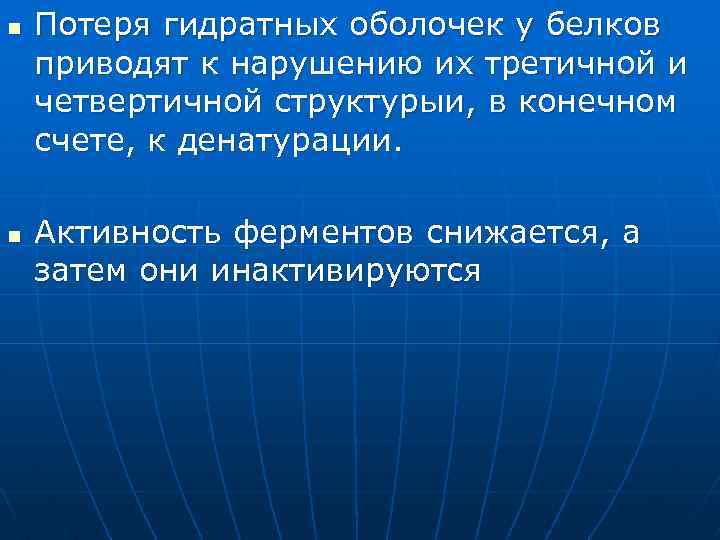 ▪ Потеря гидратных оболочек у белков приводят к нарушению их третичной и четвертичной структурыи, в конечном счете, к денатурации.

▪ Активность ферментов снижается, а затем они инактивируются